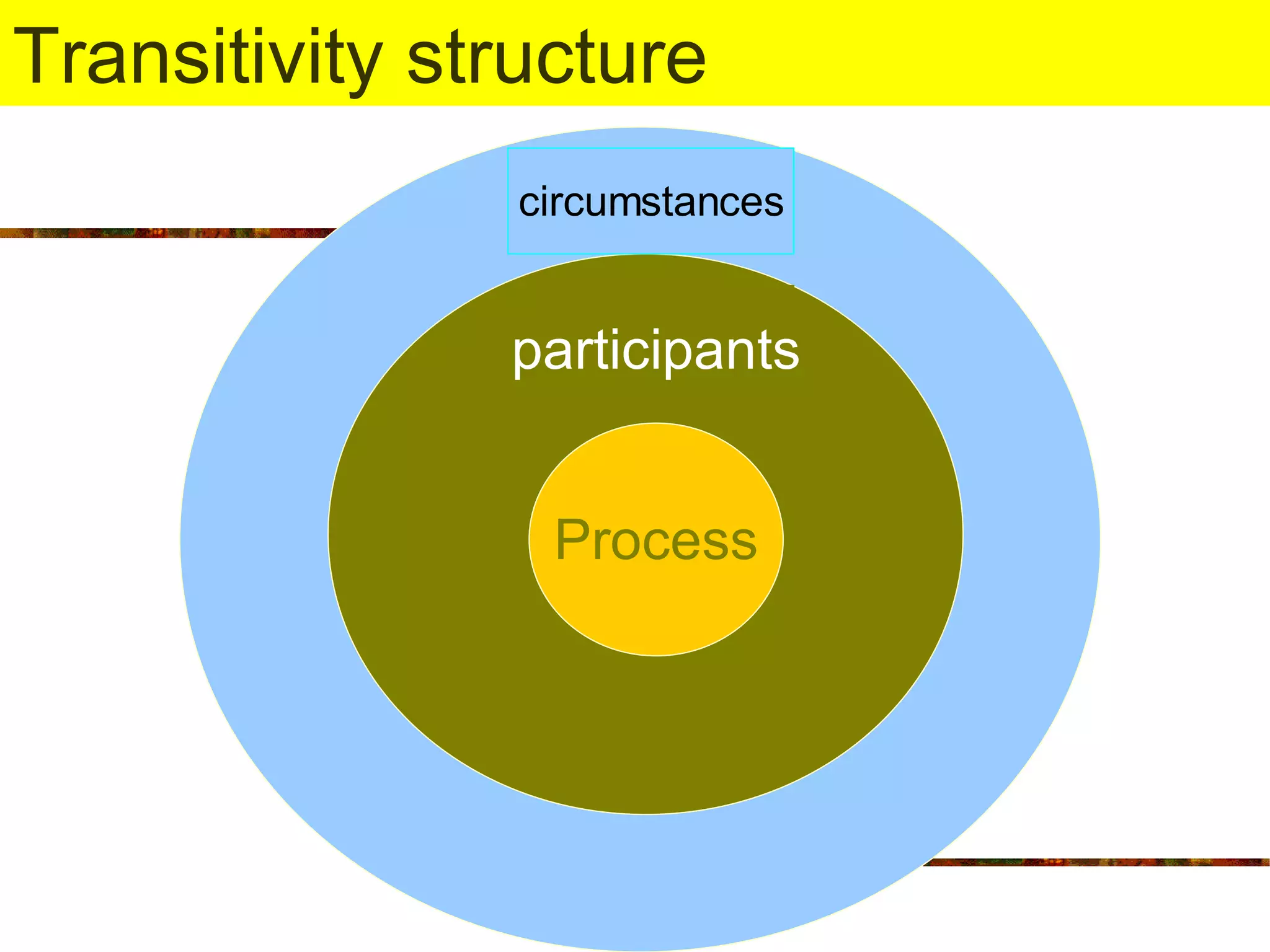 Transitivity structure

circumstances

participants

Process